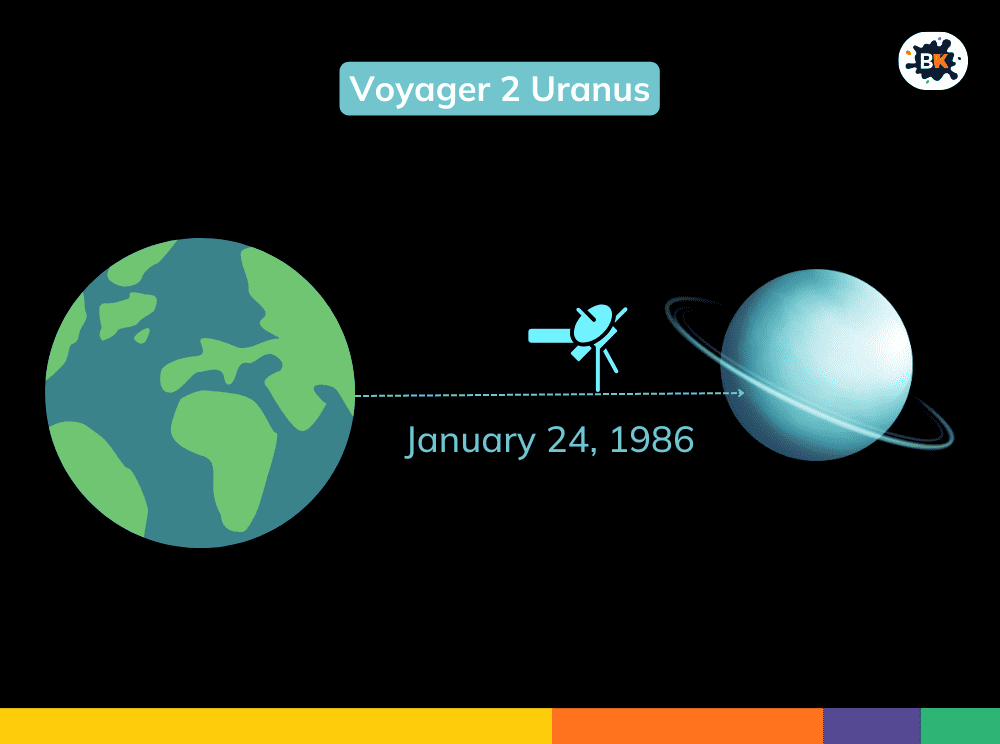 BK

Voyager 2 Uranus

January 24, 1986